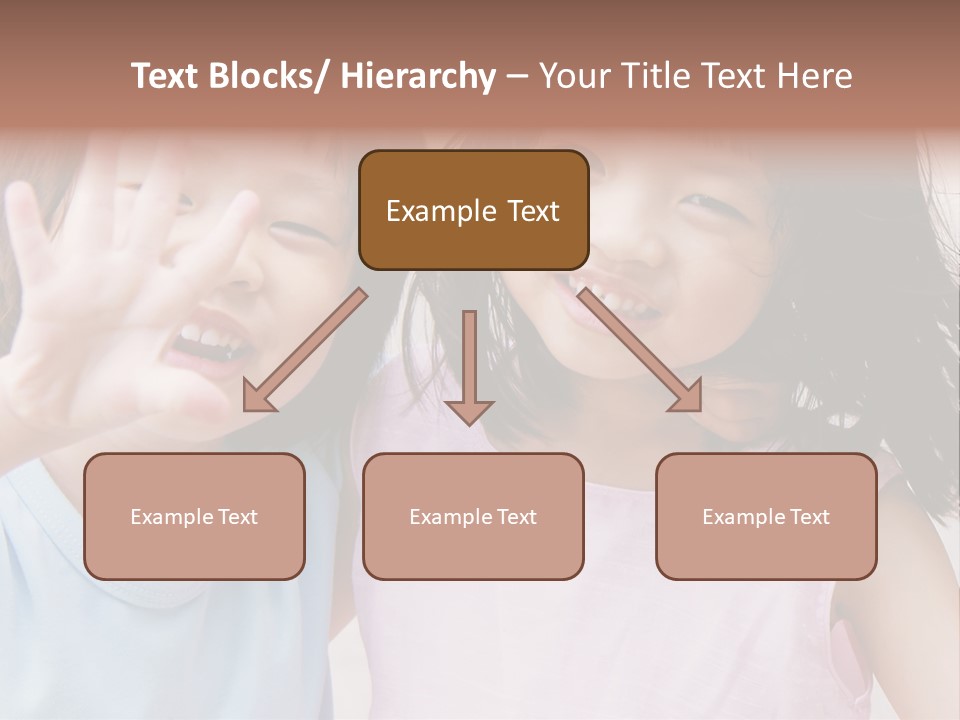 Text Blocks/ Hierarchy – Your Title Text Here

Example Text

Example Text

Example Text

Example Text